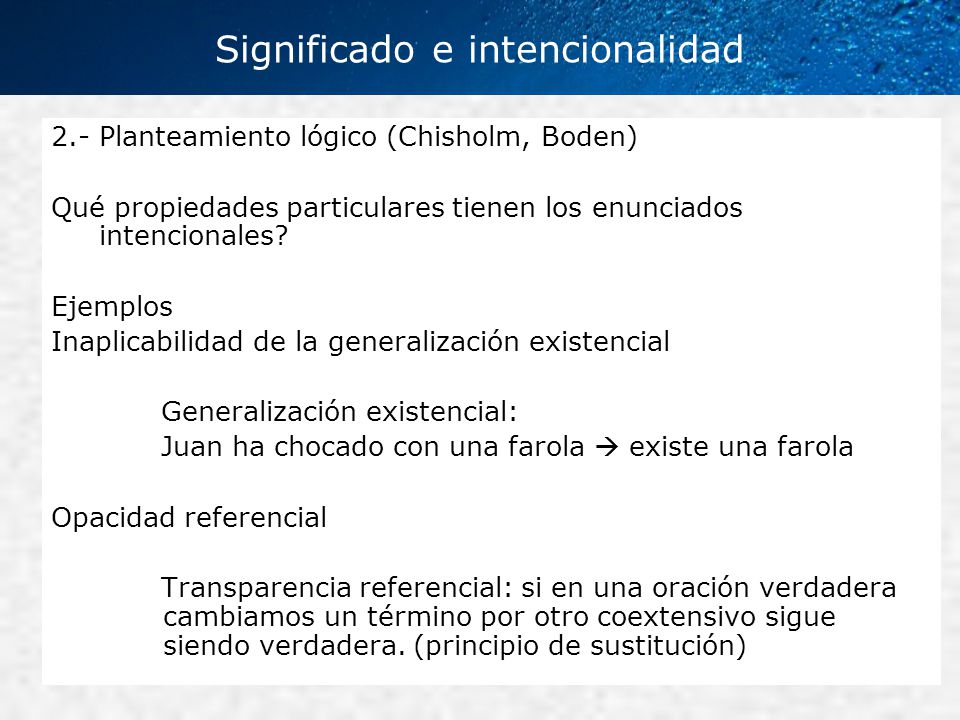 Significado e intencionalidad

2.- Planteamiento lógico (Chisholm, Boden)

Qué propiedades particulares tienen los enunciados intencionales?

Ejemplos
Inaplicabilidad de la generalización existencial

Generalización existencial:
Juan ha chocado con una farola → existe una farola

Opacidad referencial

Transparencia referencial: si en una oración verdadera cambiamos un término por otro coextensivo sigue siendo verdadera. (principio de sustitución)